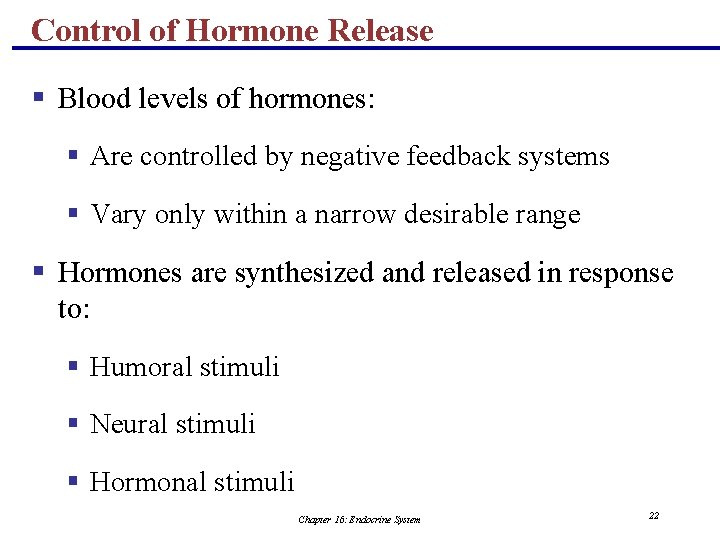 Control of Hormone Release

▪ Blood levels of hormones:

▪ Are controlled by negative feedback systems

▪ Vary only within a narrow desirable range

▪ Hormones are synthesized and released in response to:

▪ Humoral stimuli

▪ Neural stimuli

▪ Hormonal stimuli

Chapter 16: Endocrine System

22